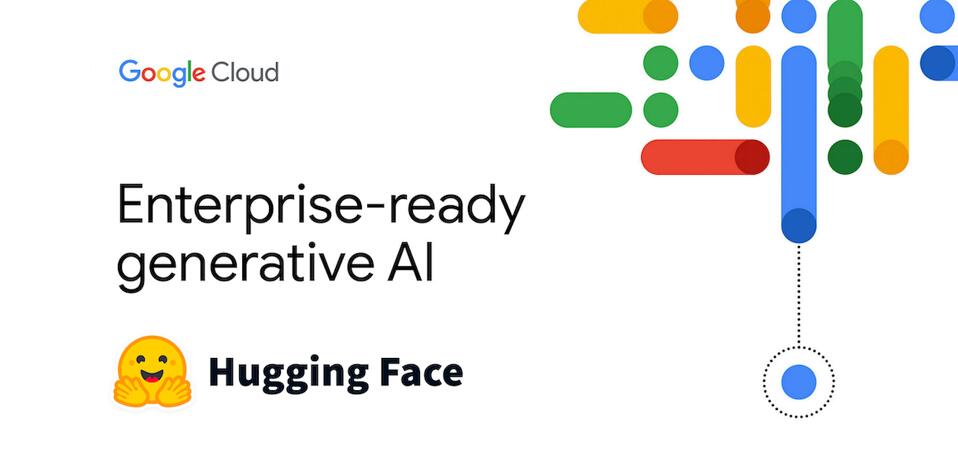 Google Cloud

Enterprise-ready generative AI

Hugging Face